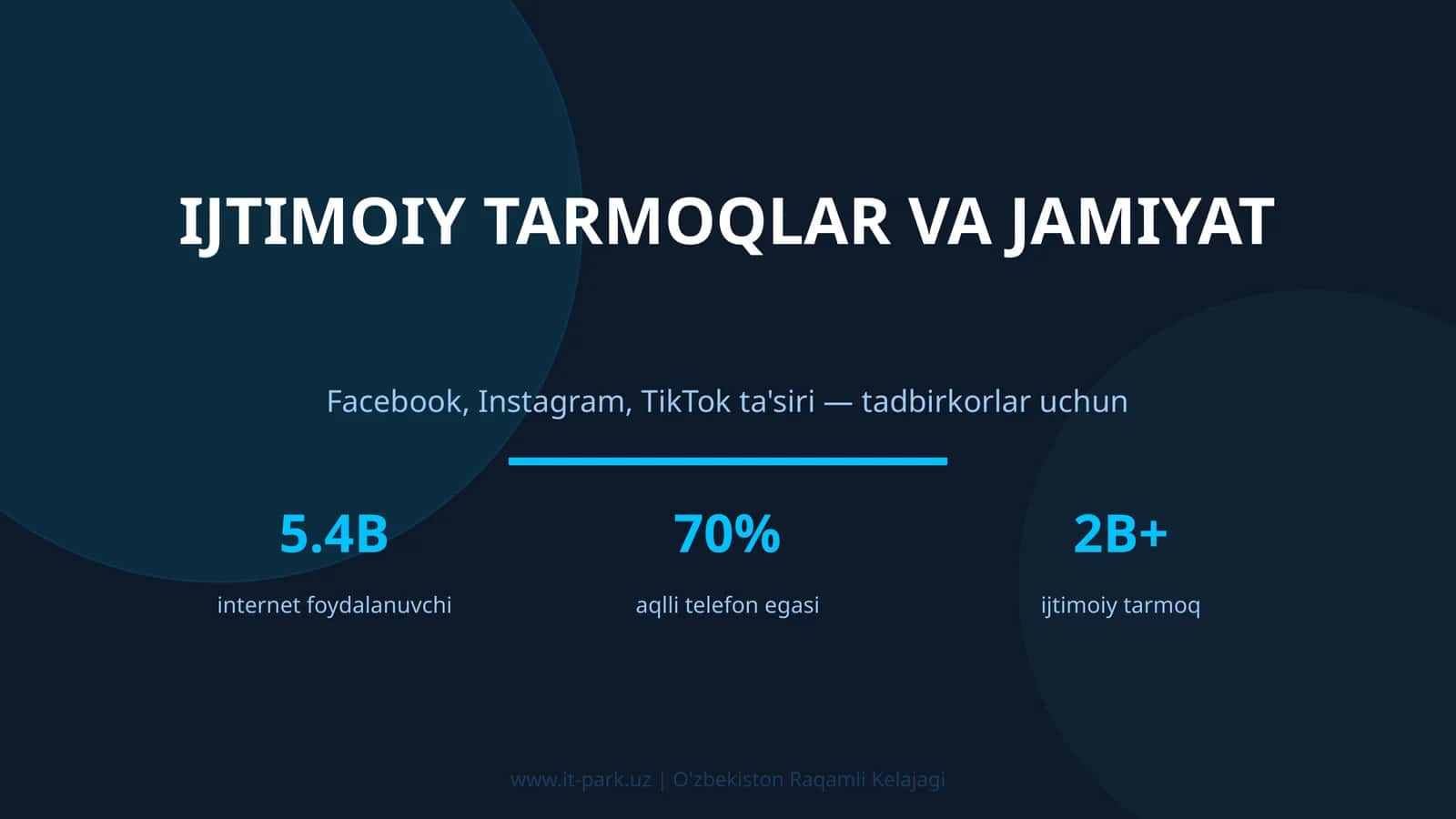 IJTIMOIY TARMOQLAR VA JAMIYAT

Facebook, Instagram, TikTok ta'siri — tadbirkorlar uchun

5.4B
internet foydalanuvchi

70%
aqlli telefon egasi

2B+
ijtimoiy tarmoq

www.it-park.uz | O'zbekiston Raqamli Kelajagi